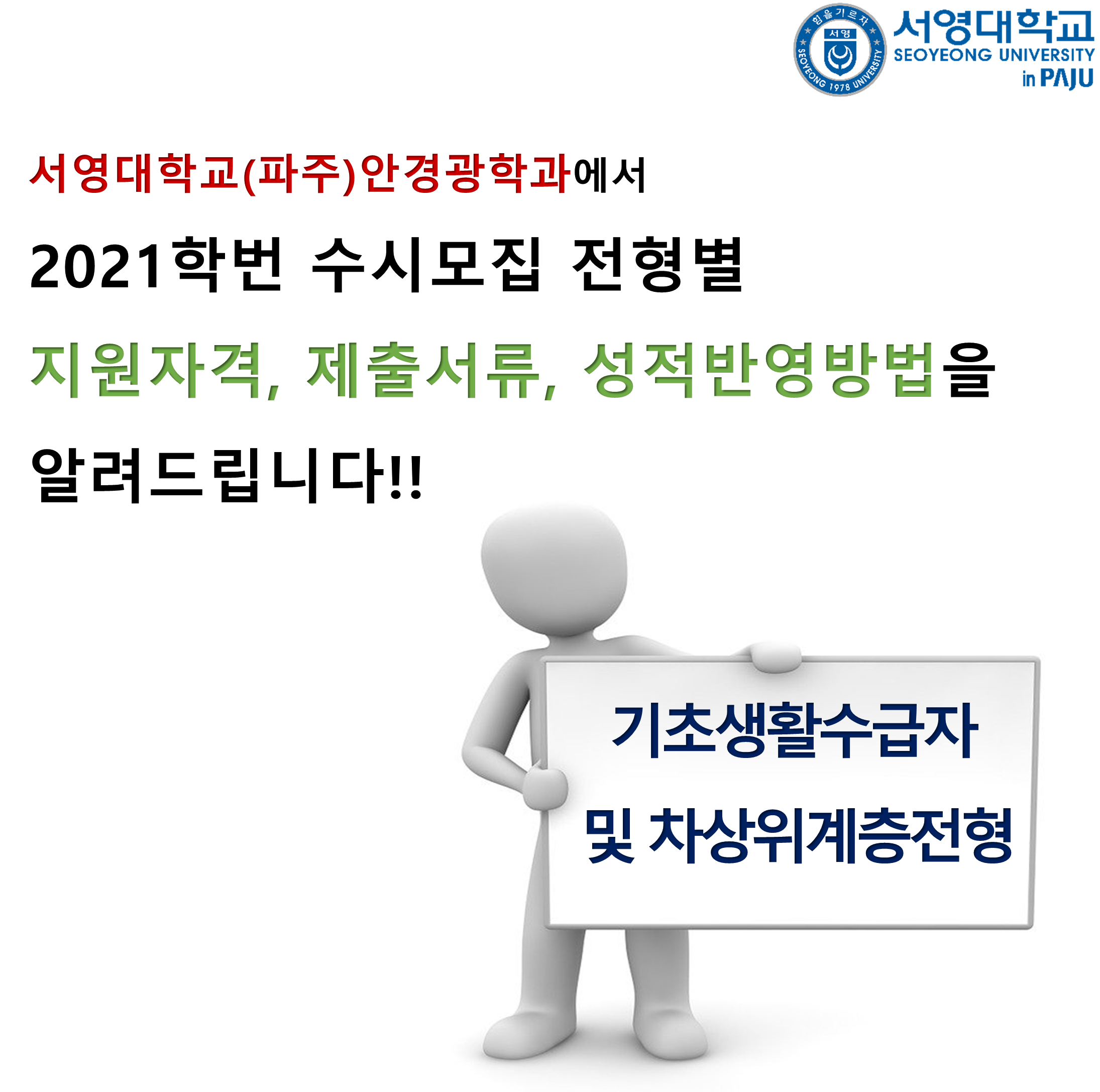 힘을 기르자
서영
SEOYEONG 1978 UNIVERSITY
서영대학교
SEOYEONG UNIVERSITY
in PAJU

서영대학교(파주)안경광학과에서

2021학번 수시모집 전형별

지원자격, 제출서류, 성적반영방법을

알려드립니다!!

기초생활수급자

및 차상위계층전형